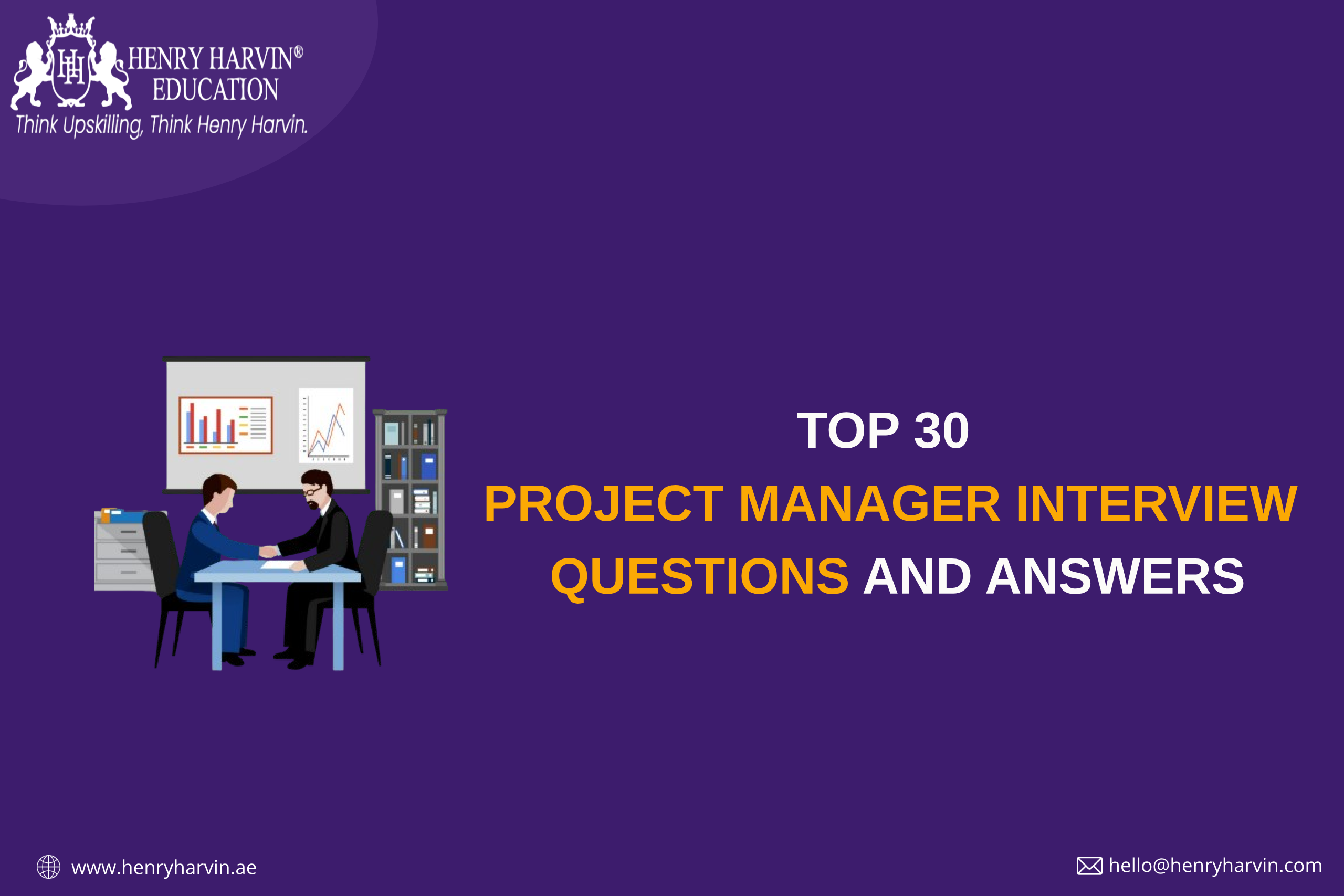 HH
HENRY HARVIN®
EDUCATION
Think Upskilling, Think Henry Harvin.

TOP 30
PROJECT MANAGER INTERVIEW QUESTIONS AND ANSWERS

www.henryharvin.ae

hello@henryharvin.com